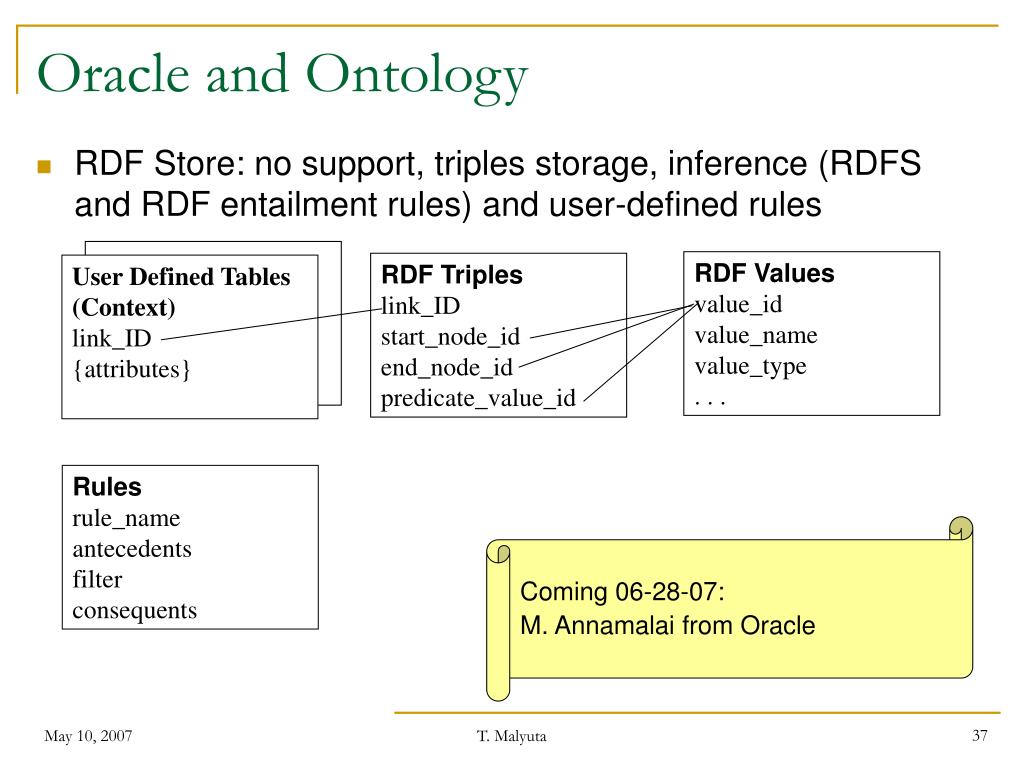 Oracle and Ontology

RDF Store: no support, triples storage, inference (RDFS and RDF entailment rules) and user-defined rules

User Defined Tables (Context)
link_ID
{attributes}

RDF Triples
link_ID
start_node_id
end_node_id
predicate_value_id

RDF Values
value_id
value_name
value_type
. . .

Rules
rule_name
antecedents
filter
consequents

Coming 06-28-07:
M. Annamalai from Oracle

May 10, 2007

T. Malyuta

37